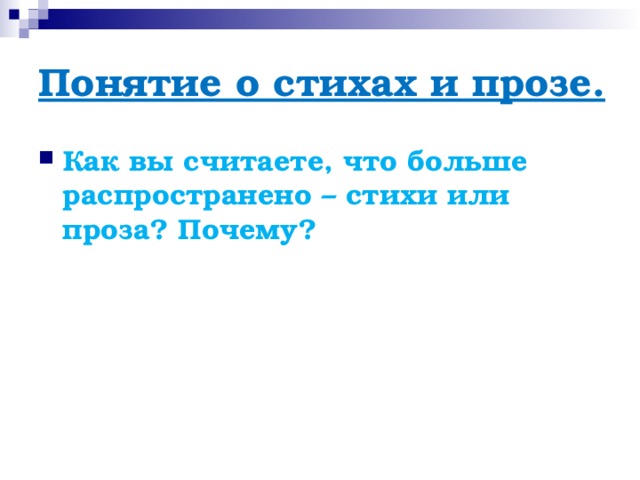 Понятие о стихах и прозе.

Как вы считаете, что больше распространено – стихи или проза? Почему?